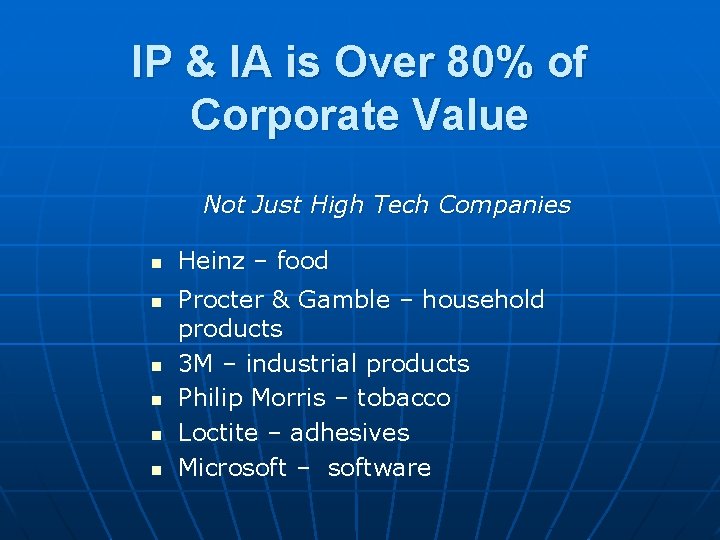 IP & IA is Over 80% of Corporate Value

Not Just High Tech Companies

- Heinz – food
- Procter & Gamble – household products
- 3M – industrial products
- Philip Morris – tobacco
- Loctite – adhesives
- Microsoft – software